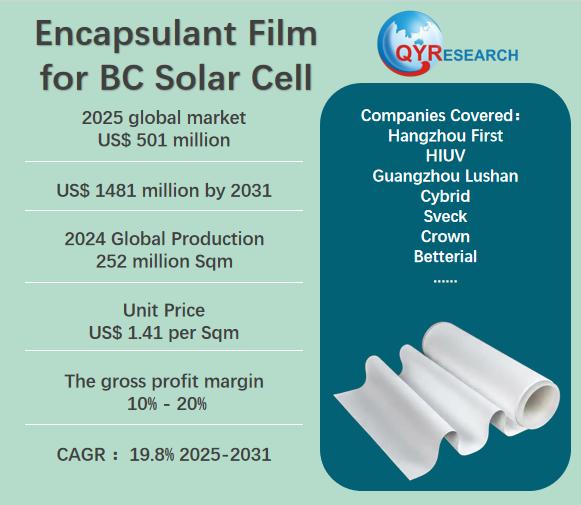 Encapsulant Film for BC Solar Cell

2025 global market
US$ 501 million

US$ 1481 million by 2031

2024 Global Production
252 million Sqm

Unit Price
US$ 1.41 per Sqm

The gross profit margin
10% - 20%

CAGR： 19.8% 2025-2031

QYRESEARCH

Companies Covered：
Hangzhou First
HIUV
Guangzhou Lushan
Cybrid
Sveck
Crown
Betterial
......